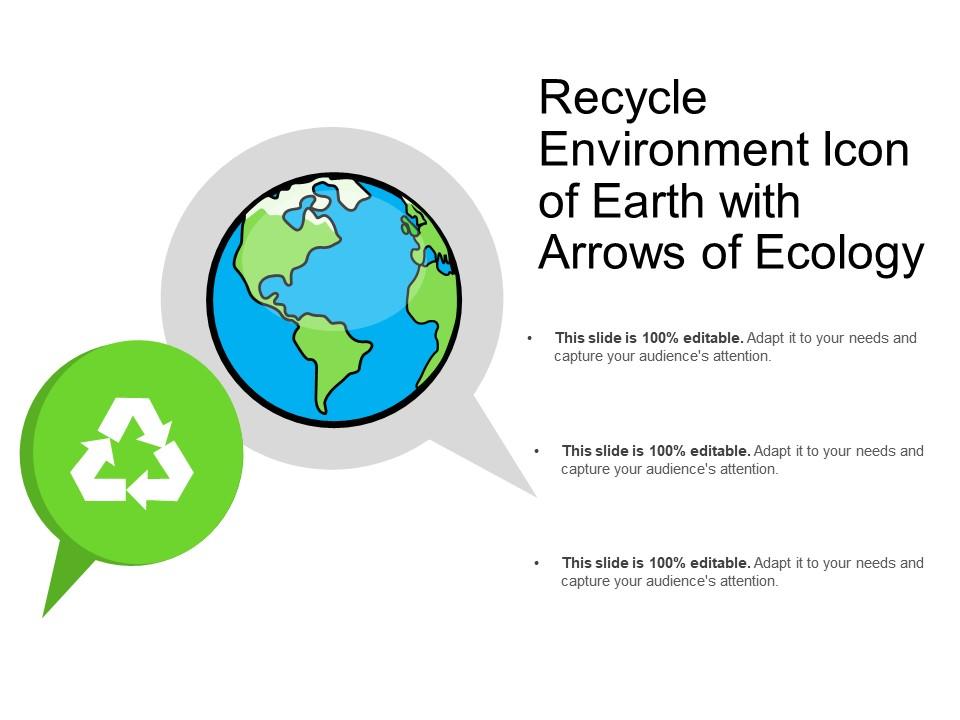 Recycle Environment Icon of Earth with Arrows of Ecology

• This slide is 100% editable. Adapt it to your needs and capture your audience's attention.

• This slide is 100% editable. Adapt it to your needs and capture your audience's attention.

• This slide is 100% editable. Adapt it to your needs and capture your audience's attention.